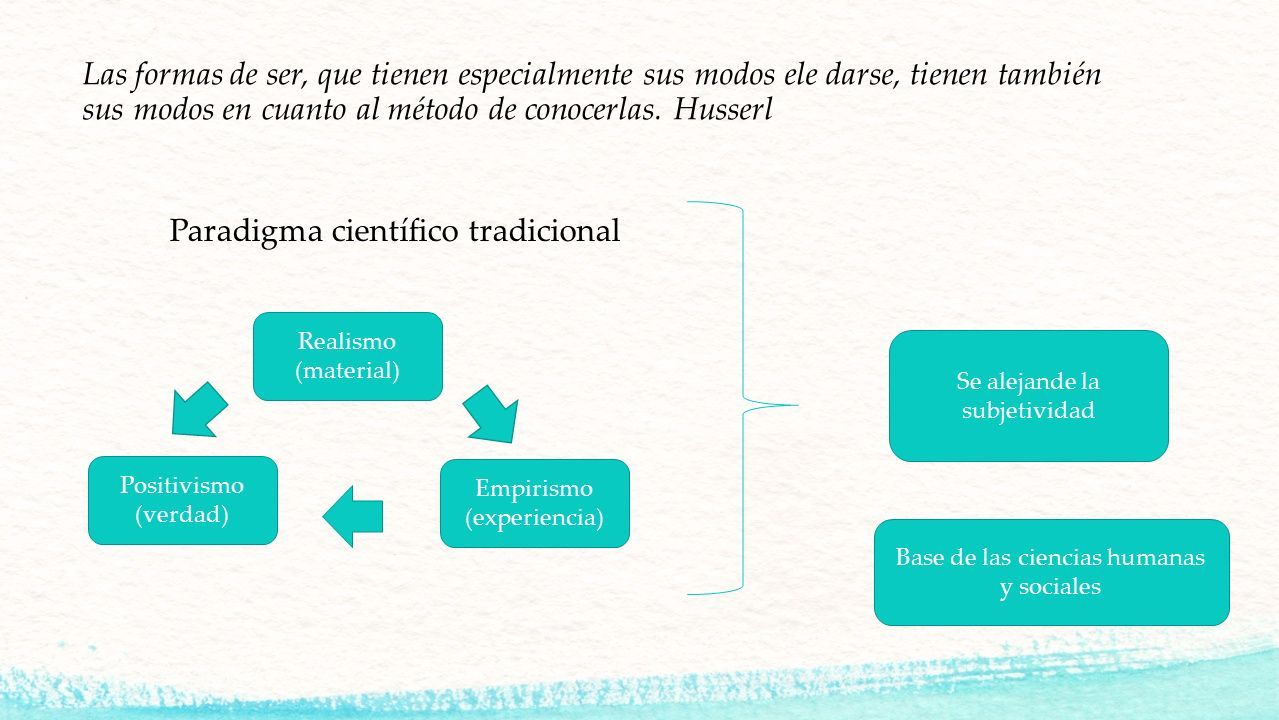 Las formas de ser, que tienen especialmente sus modos ele darse, tienen también sus modos en cuanto al método de conocerlas. Husserl

Paradigma científico tradicional

Realismo (material)

Empirismo (experiencia)

Positivismo (verdad)

Se alejande la subjetividad

Base de las ciencias humanas y sociales